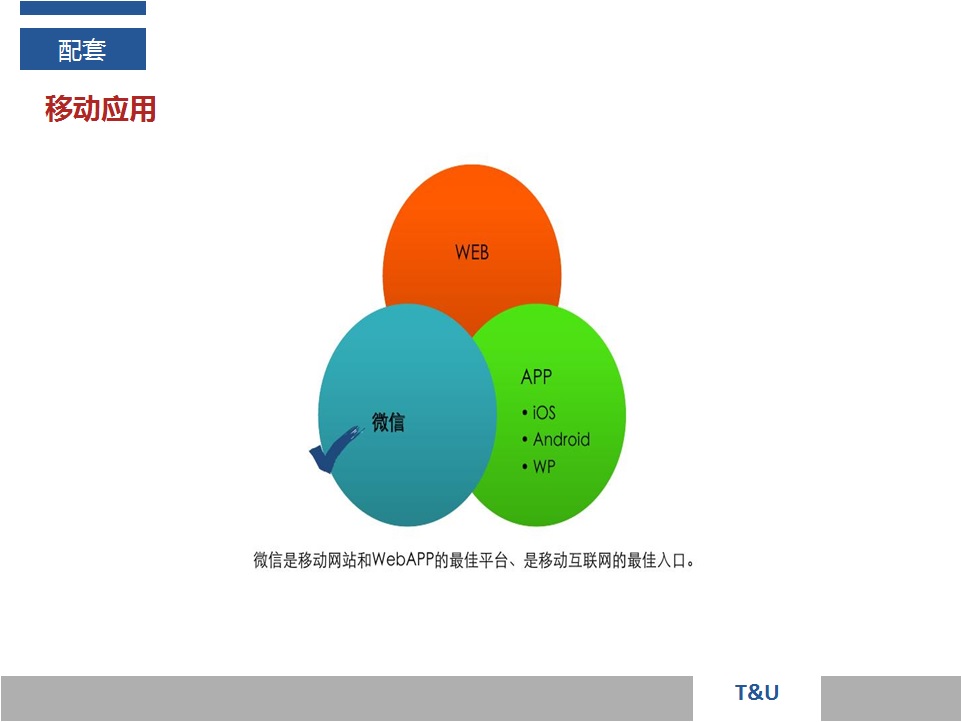 配套

移动应用

WEB

微信

APP
• iOS
• Android
• WP

微信是移动网站和WebAPP的最佳平台、是移动互联网的最佳入口。

T&U